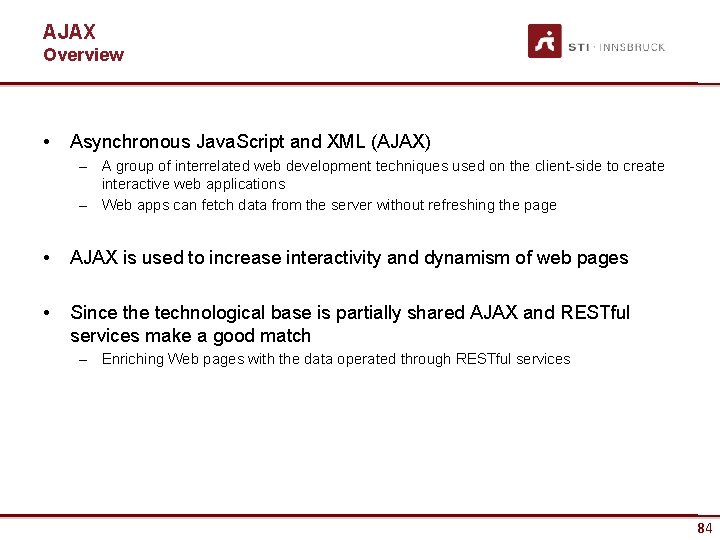 AJAX
Overview

STI · INNSBRUCK

• Asynchronous JavaScript and XML (AJAX)
– A group of interrelated web development techniques used on the client-side to create interactive web applications
– Web apps can fetch data from the server without refreshing the page

• AJAX is used to increase interactivity and dynamism of web pages

• Since the technological base is partially shared AJAX and RESTful services make a good match
– Enriching Web pages with the data operated through RESTful services

84